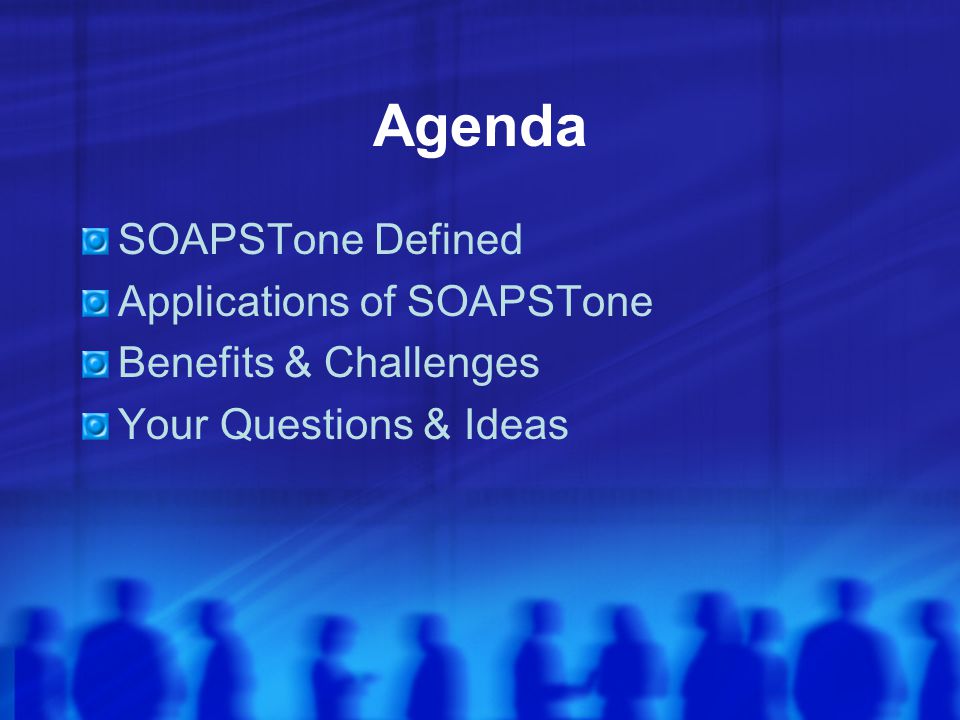 Agenda

SOAPSTone Defined
Applications of SOAPSTone
Benefits & Challenges
Your Questions & Ideas